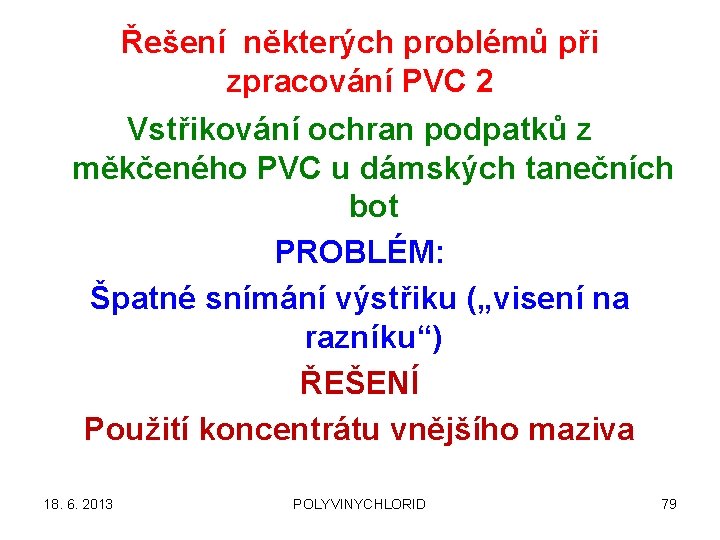 Řešení některých problémů při zpracování PVC 2

Vstřikování ochran podpatků z měkčeného PVC u dámských tanečních bot

PROBLÉM:

Špatné snímání výstřiku („visení na razníku“)

ŘEŠENÍ

Použití koncentrátu vnějšího maziva

18. 6. 2013 POLYVINYCHLORID 79